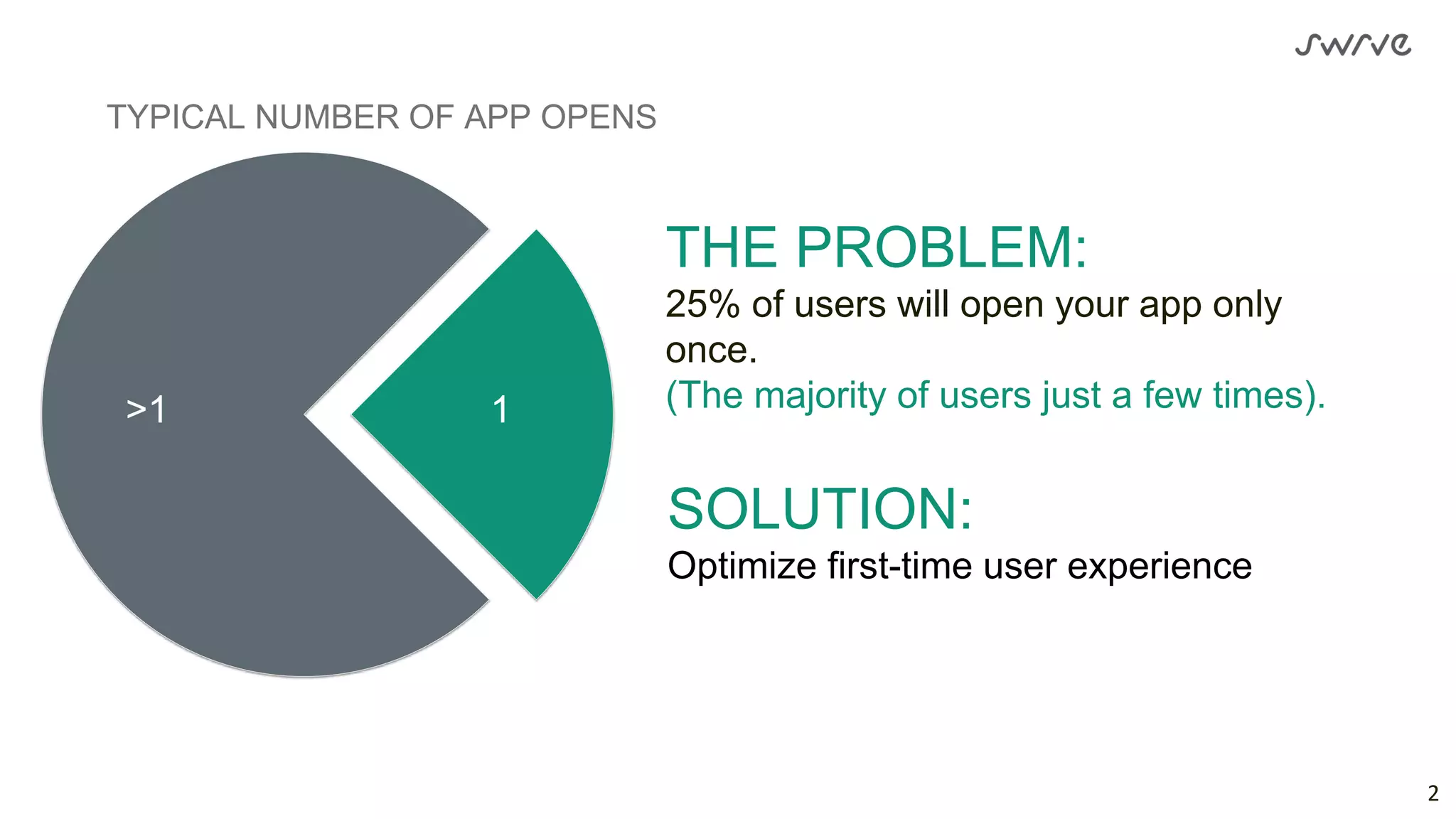 swrve

TYPICAL NUMBER OF APP OPENS

>1

1

THE PROBLEM:
25% of users will open your app only once.
(The majority of users just a few times).

SOLUTION:
Optimize first-time user experience

2